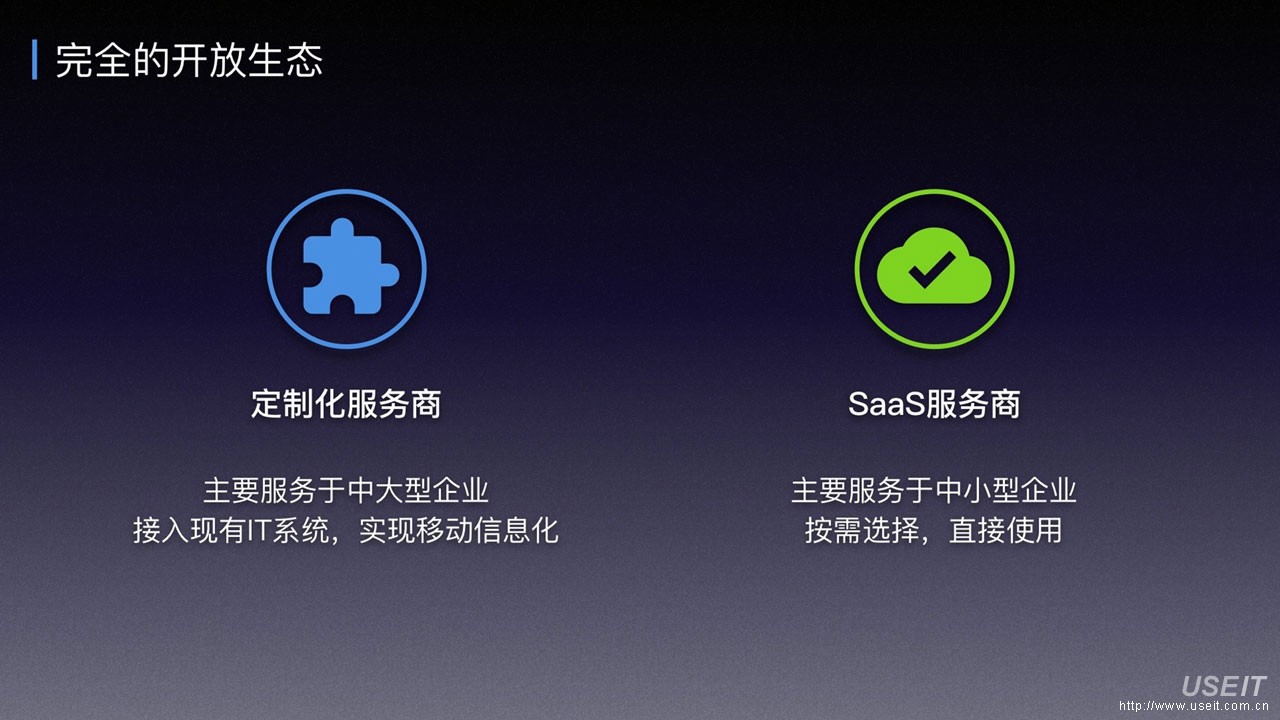 完全的开放生态

定制化服务商

主要服务于中大型企业
接入现有IT系统，实现移动信息化

SaaS服务商

主要服务于中小型企业
按需选择，直接使用

USEIT
http://www.useit.com.cn